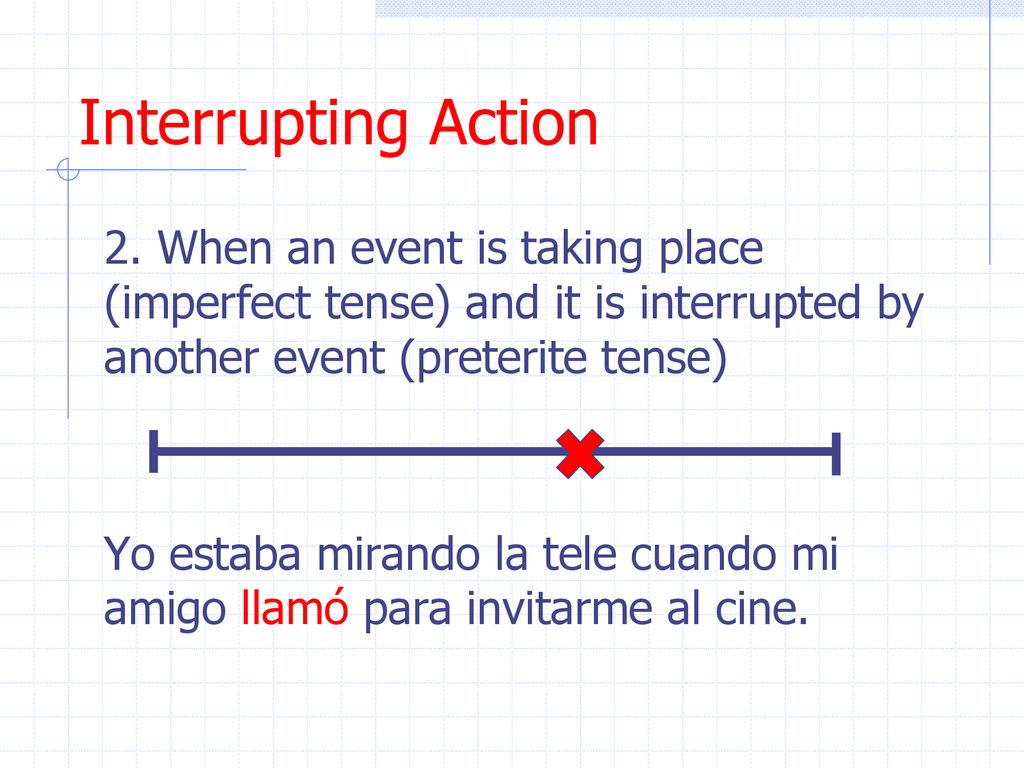 Interrupting Action

2. When an event is taking place (imperfect tense) and it is interrupted by another event (preterite tense)

Yo estaba mirando la tele cuando mi amigo llamó para invitarme al cine.